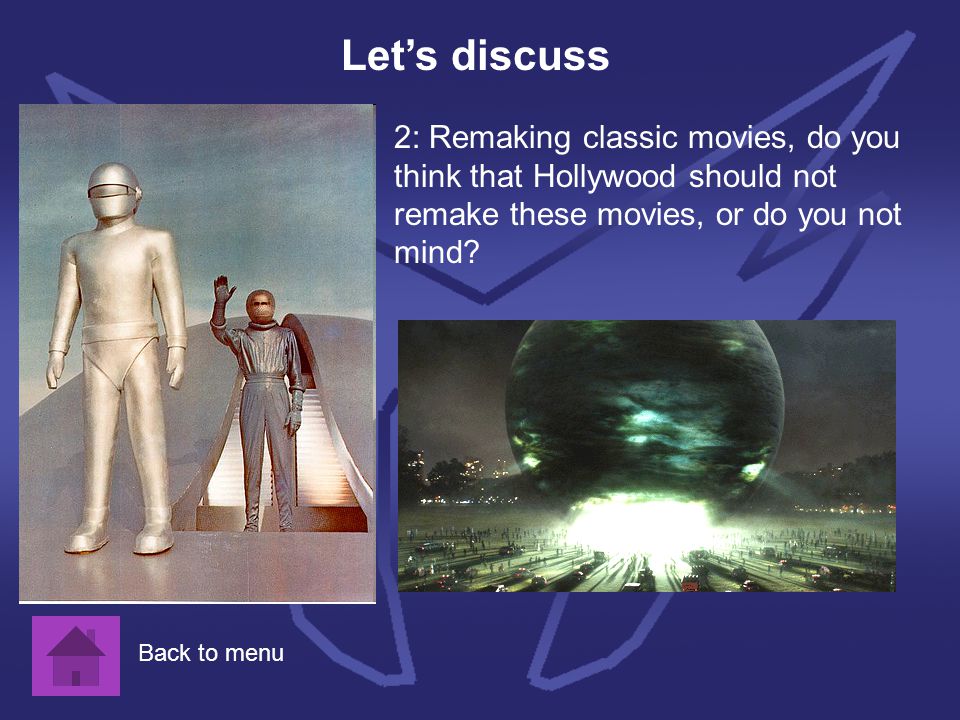 Let’s discuss

2: Remaking classic movies, do you think that Hollywood should not remake these movies, or do you not mind?

Back to menu